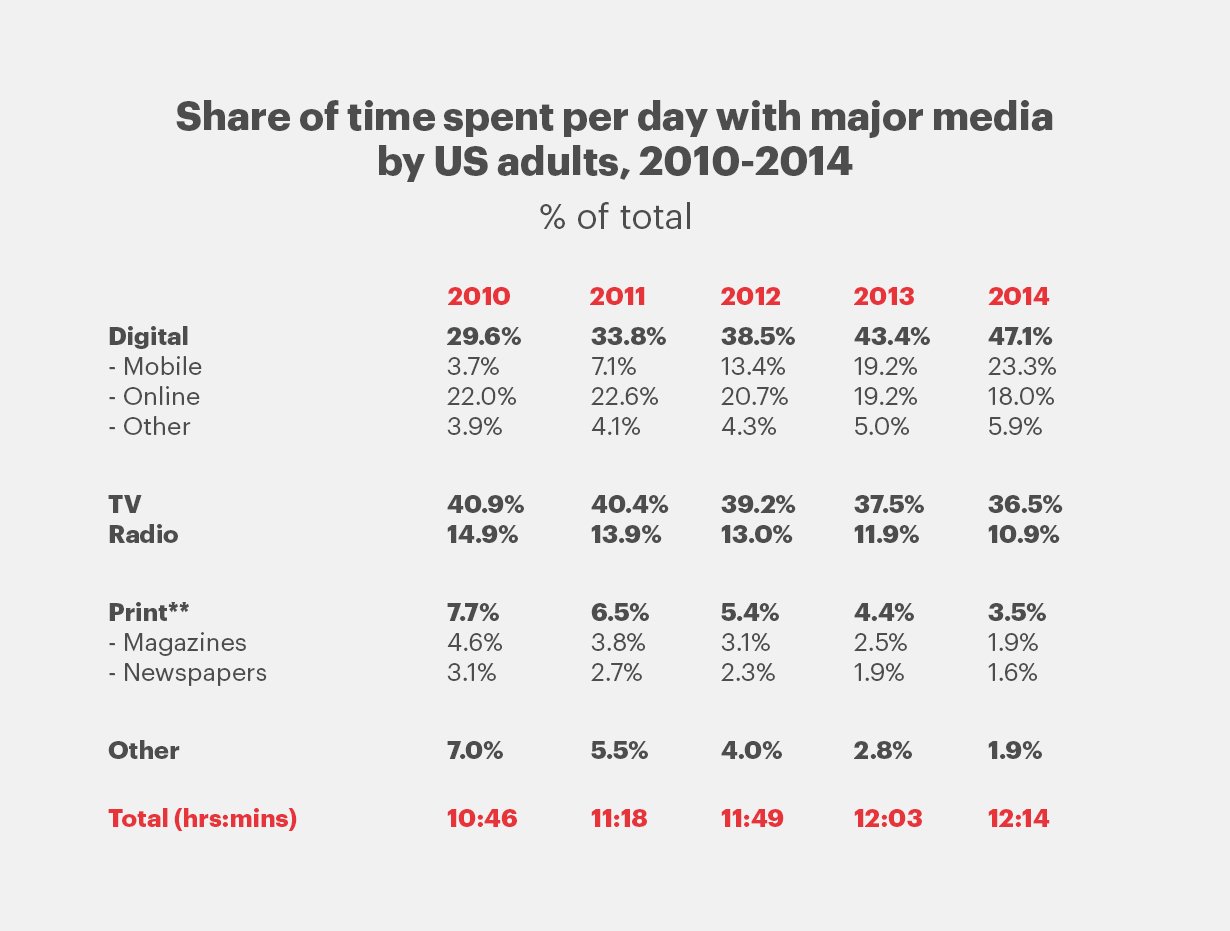 Share of time spent per day with major media by US adults, 2010-2014

% of total

| | 2010 | 2011 | 2012 | 2013 | 2014 |
|---|---|---|---|---|---|
| Digital | 29.6% | 33.8% | 38.5% | 43.4% | 47.1% |
| - Mobile | 3.7% | 7.1% | 13.4% | 19.2% | 23.3% |
| - Online | 22.0% | 22.6% | 20.7% | 19.2% | 18.0% |
| - Other | 3.9% | 4.1% | 4.3% | 5.0% | 5.9% |
| TV | 40.9% | 40.4% | 39.2% | 37.5% | 36.5% |
| Radio | 14.9% | 13.9% | 13.0% | 11.9% | 10.9% |
| Print** | 7.7% | 6.5% | 5.4% | 4.4% | 3.5% |
| - Magazines | 4.6% | 3.8% | 3.1% | 2.5% | 1.9% |
| - Newspapers | 3.1% | 2.7% | 2.3% | 1.9% | 1.6% |
| Other | 7.0% | 5.5% | 4.0% | 2.8% | 1.9% |
| Total (hrs:mins) | 10:46 | 11:18 | 11:49 | 12:03 | 12:14 |